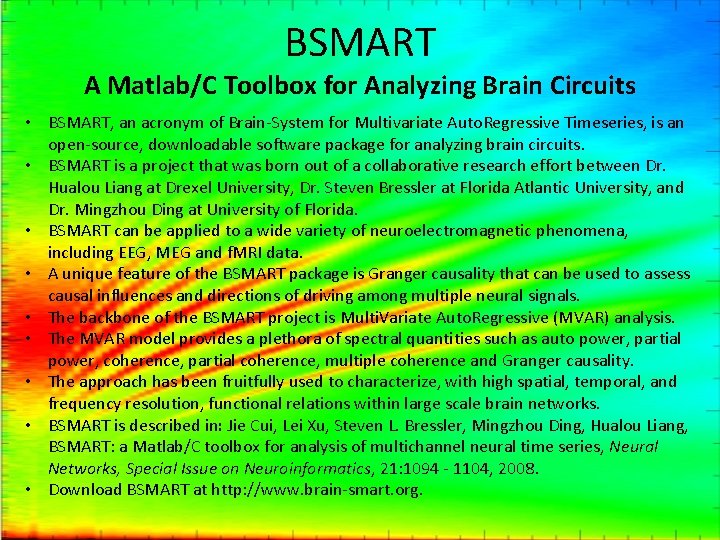 BSMART

A Matlab/C Toolbox for Analyzing Brain Circuits

• BSMART, an acronym of Brain-System for Multivariate AutoRegressive Timeseries, is an open-source, downloadable software package for analyzing brain circuits.
• BSMART is a project that was born out of a collaborative research effort between Dr. Hualou Liang at Drexel University, Dr. Steven Bressler at Florida Atlantic University, and Dr. Mingzhou Ding at University of Florida.
• BSMART can be applied to a wide variety of neuroelectromagnetic phenomena, including EEG, MEG and fMRI data.
• A unique feature of the BSMART package is Granger causality that can be used to assess causal influences and directions of driving among multiple neural signals.
• The backbone of the BSMART project is MultiVariate AutoRegressive (MVAR) analysis.
• The MVAR model provides a plethora of spectral quantities such as auto power, partial power, coherence, partial coherence, multiple coherence and Granger causality.
• The approach has been fruitfully used to characterize, with high spatial, temporal, and frequency resolution, functional relations within large scale brain networks.
• BSMART is described in: Jie Cui, Lei Xu, Steven L. Bressler, Mingzhou Ding, Hualou Liang, BSMART: a Matlab/C toolbox for analysis of multichannel neural time series, Neural Networks, Special Issue on Neuroinformatics, 21:1094 - 1104, 2008.
• Download BSMART at http://www.brain-smart.org.